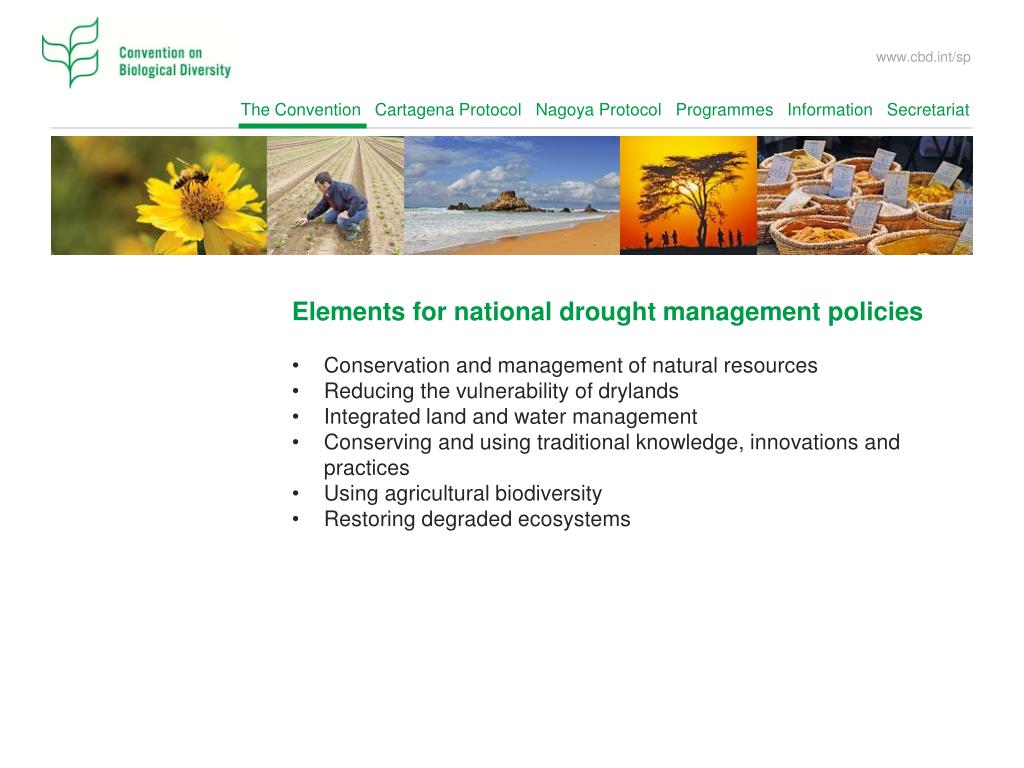 Convention on Biological Diversity

www.cbd.int/sp

The Convention Cartagena Protocol Nagoya Protocol Programmes Information Secretariat

Elements for national drought management policies

• Conservation and management of natural resources
• Reducing the vulnerability of drylands
• Integrated land and water management
• Conserving and using traditional knowledge, innovations and practices
• Using agricultural biodiversity
• Restoring degraded ecosystems